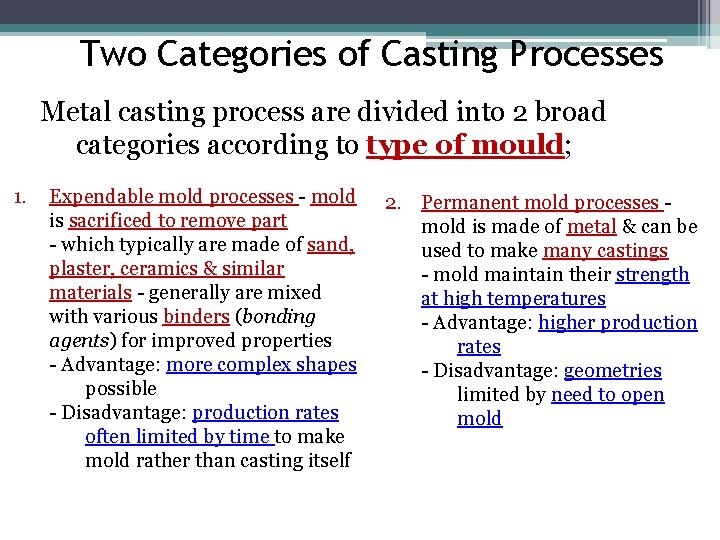 Two Categories of Casting Processes

Metal casting process are divided into 2 broad categories according to type of mould;

1. Expendable mold processes - mold is sacrificed to remove part
- which typically are made of sand, plaster, ceramics & similar materials - generally are mixed with various binders (bonding agents) for improved properties
- Advantage: more complex shapes possible
- Disadvantage: production rates often limited by time to make mold rather than casting itself

2. Permanent mold processes - mold is made of metal & can be used to make many castings
- mold maintain their strength at high temperatures
- Advantage: higher production rates
- Disadvantage: geometries limited by need to open mold